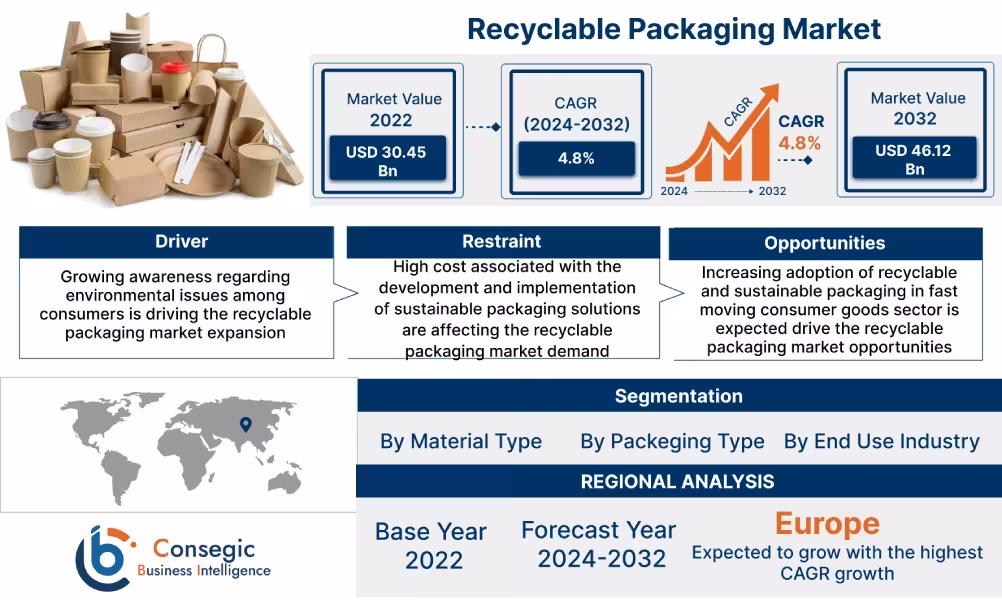 Recyclable Packaging Market

Market Value 2022

USD 30.45 Bn

CAGR (2024-2032)

4.8%

CAGR

CAGR 4.8%

2024

2032

Market Value 2032

USD 46.12 Bn

Driver

Growing awareness regarding environmental issues among consumers is driving the recyclable packaging market expansion

Restraint

High cost associated with the development and implementation of sustainable packaging solutions are affecting the recyclable packaging market demand

Opportunities

Increasing adoption of recyclable and sustainable packaging in fast moving consumer goods sector is expected drive the recyclable packaging market opportunities

Segmentation

By Material Type

By Packeging Type

By End Use Industry

REGIONAL ANALYSIS

Base Year 2022

Forecast Year 2024-2032

Europe

Expected to grow with the highest CAGR growth

Consegic Business Intelligence